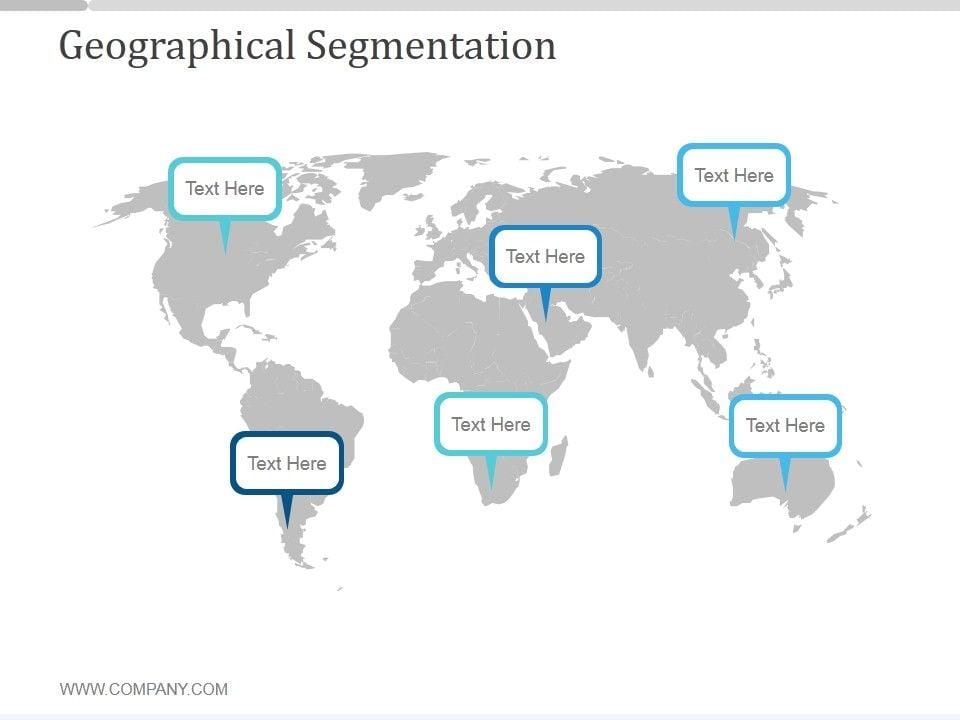 Geographical Segmentation

Text Here

Text Here

Text Here

Text Here

Text Here

Text Here

WWW.COMPANY.COM